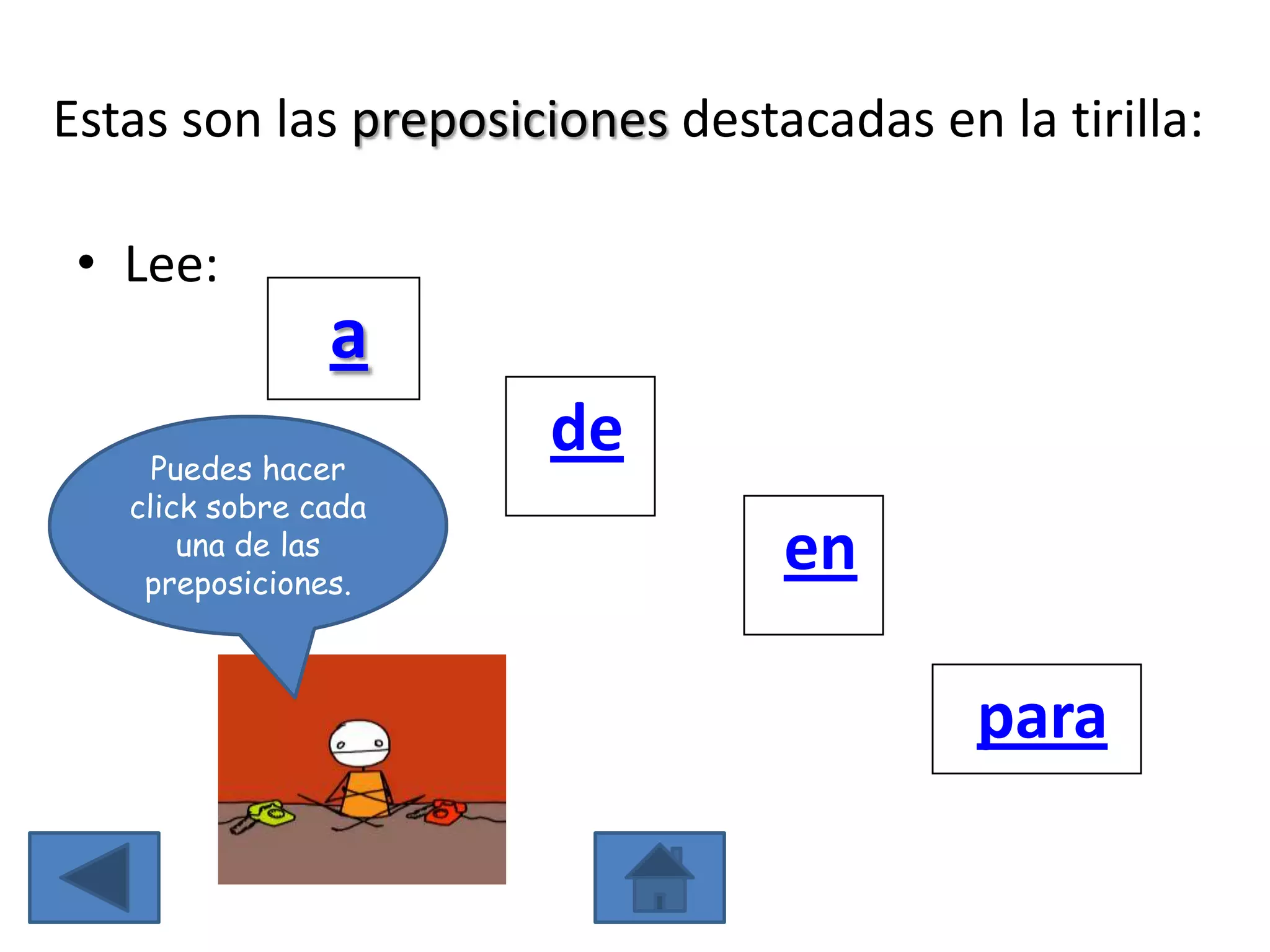 Estas son las preposiciones destacadas en la tirilla:

• Lee:

a

de

en

para

Puedes hacer click sobre cada una de las preposiciones.